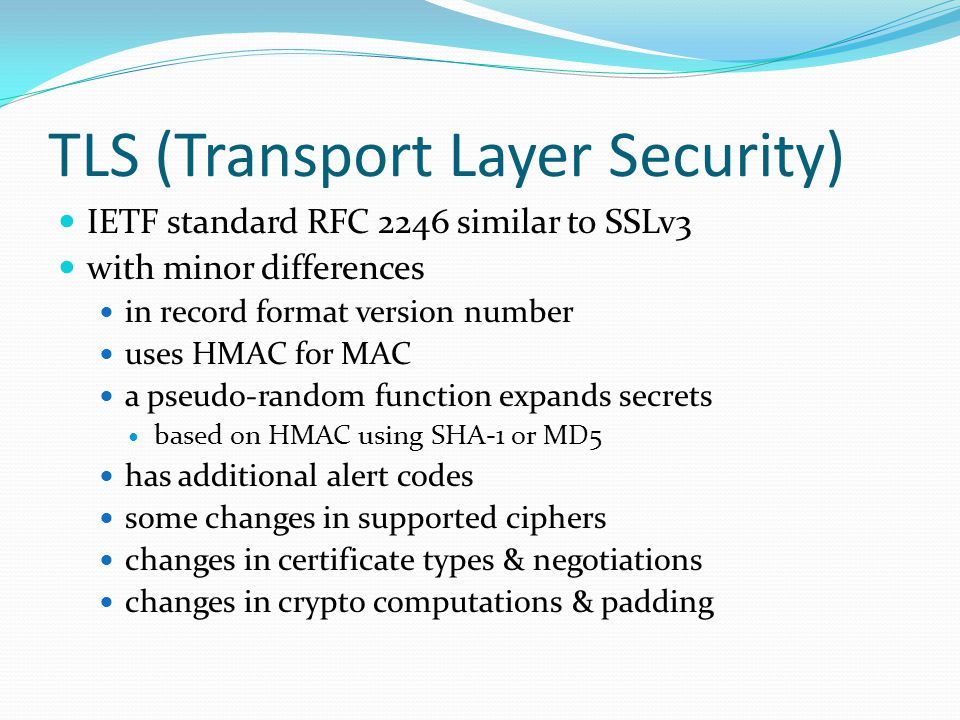 TLS (Transport Layer Security)

- IETF standard RFC 2246 similar to SSLv3
- with minor differences
  - in record format version number
  - uses HMAC for MAC
  - a pseudo-random function expands secrets
    - based on HMAC using SHA-1 or MD5
  - has additional alert codes
  - some changes in supported ciphers
  - changes in certificate types & negotiations
  - changes in crypto computations & padding